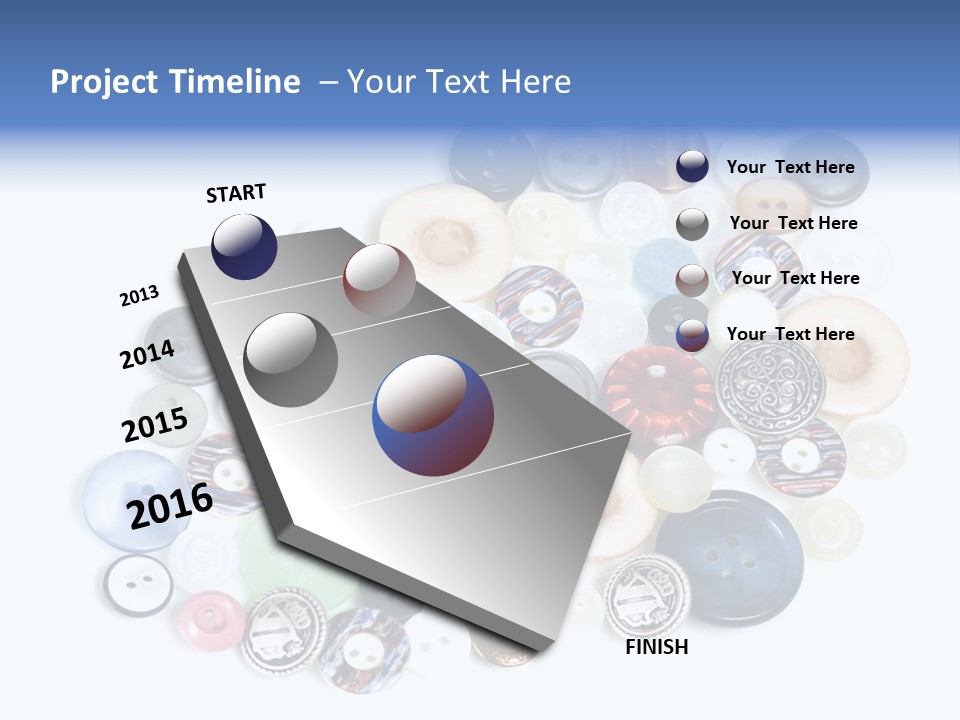 Project Timeline – Your Text Here

START

2013

2014

2015

2016

FINISH

Your Text Here

Your Text Here

Your Text Here

Your Text Here